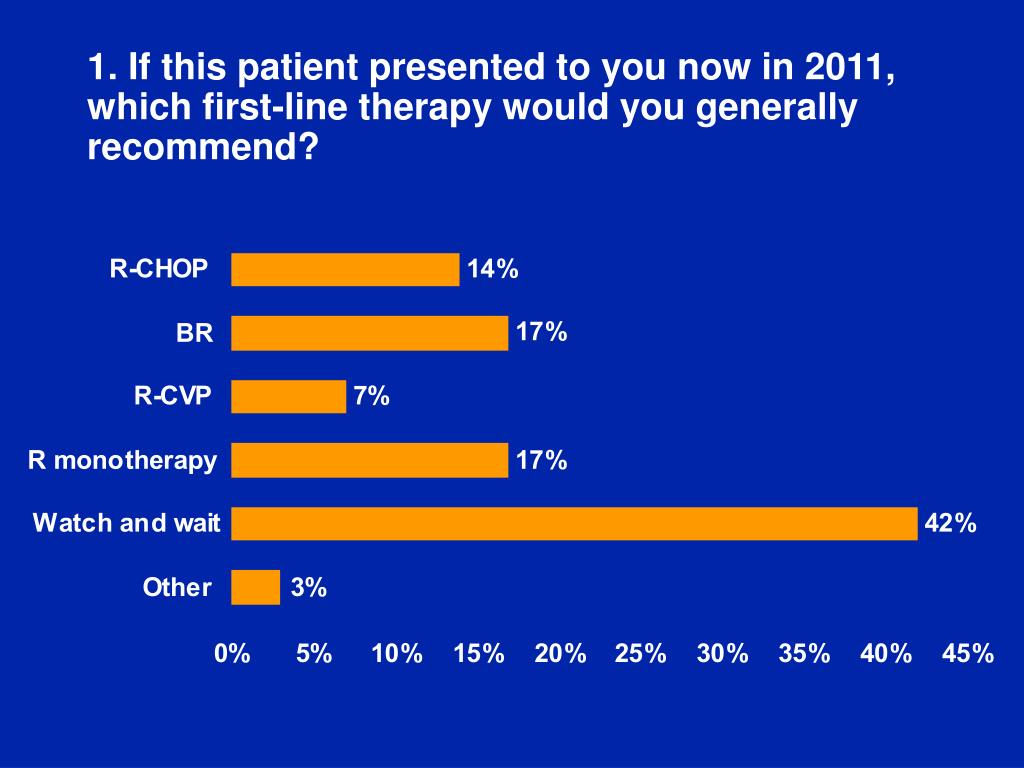 1. If this patient presented to you now in 2011, which first-line therapy would you generally recommend?

R-CHOP 14%
BR 17%
R-CVP 7%
R monotherapy 17%
Watch and wait 42%
Other 3%

0% 5% 10% 15% 20% 25% 30% 35% 40% 45%